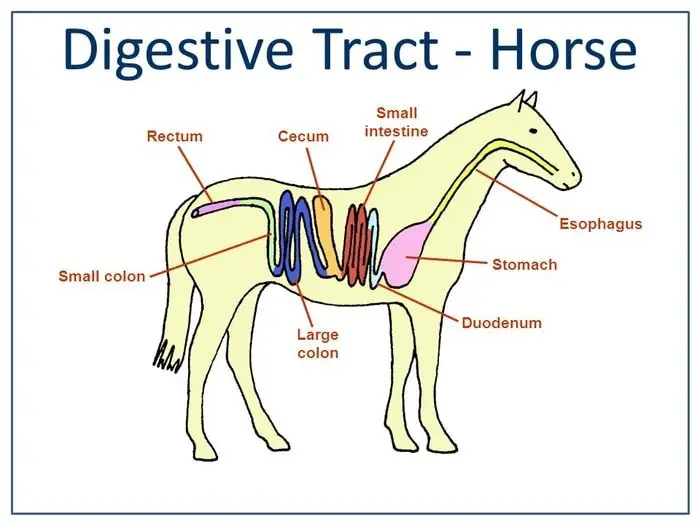 Digestive Tract - Horse

Rectum

Cecum

Small intestine

Esophagus

Stomach

Small colon

Duodenum

Large colon